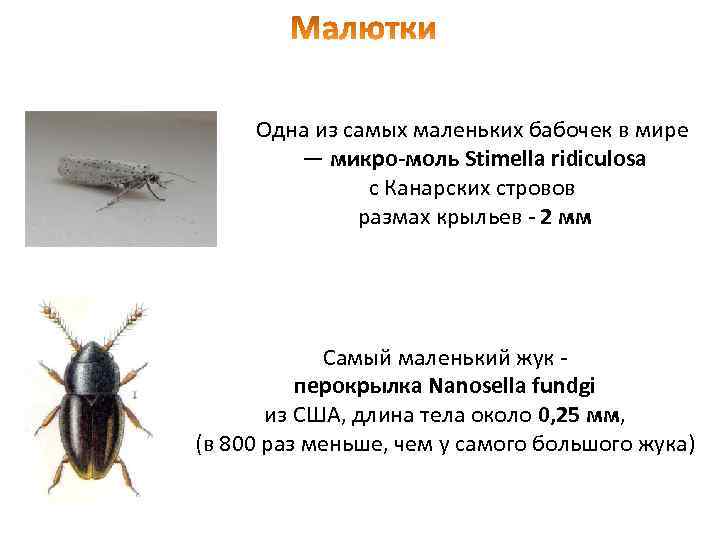 Малютки

Одна из самых маленьких бабочек в мире — микро-моль Stimella ridiculosa с Канарских стровов размах крыльев - 2 мм

Самый маленький жук - перокрылка Nanosella fundgi из США, длина тела около 0,25 мм, (в 800 раз меньше, чем у самого большого жука)